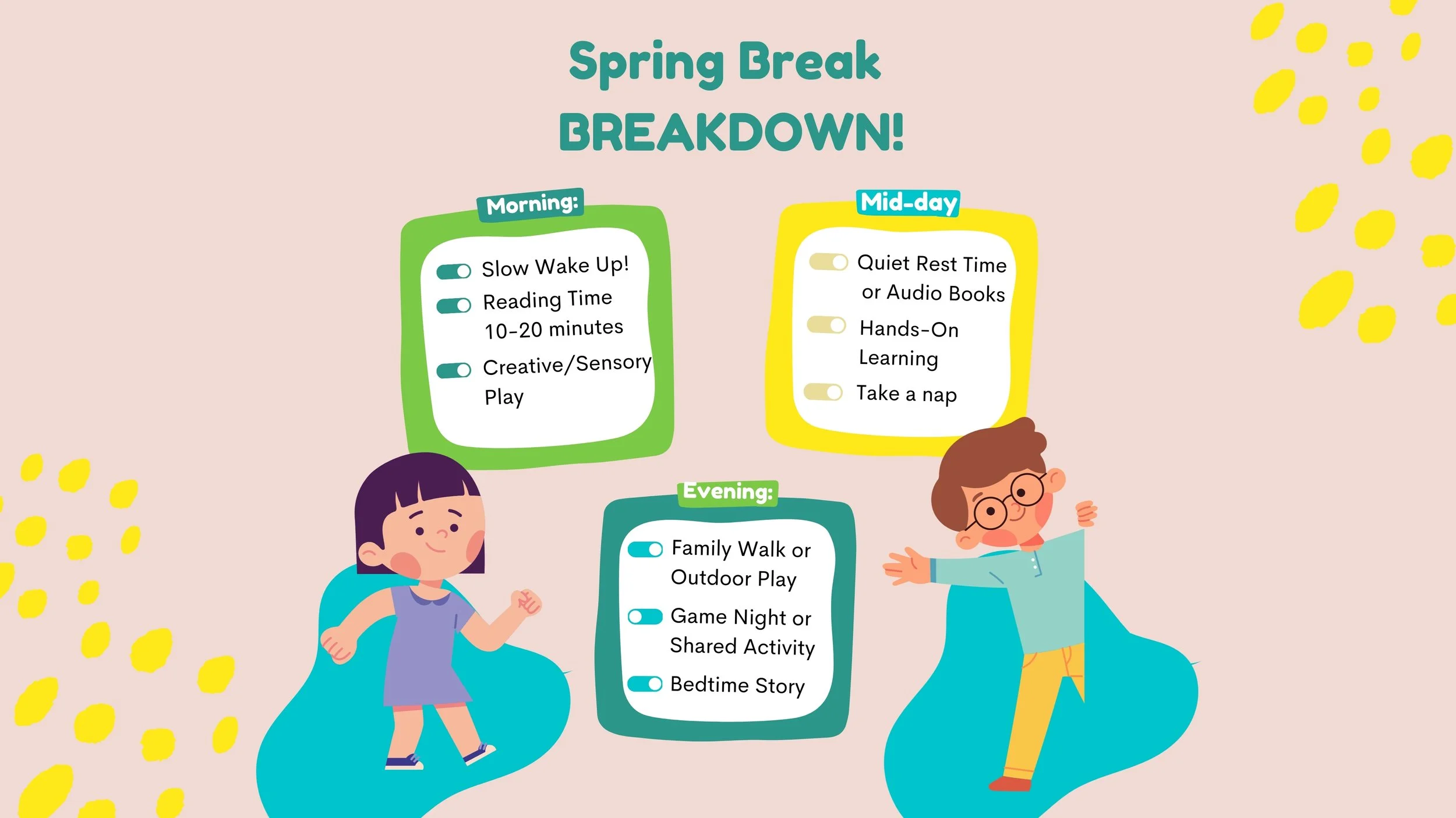 Spring Break
BREAKDOWN!

Morning:

Slow Wake Up!
Reading Time 10-20 minutes
Creative/Sensory Play

Mid-day

Quiet Rest Time or Audio Books
Hands-On Learning
Take a nap

Evening:

Family Walk or Outdoor Play
Game Night or Shared Activity
Bedtime Story